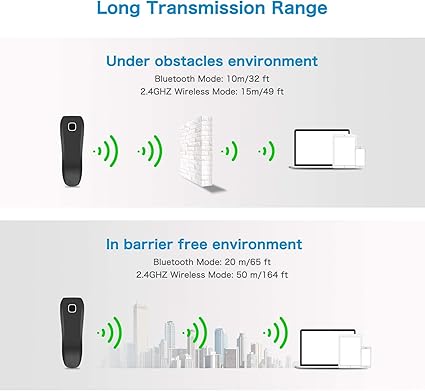 Long Transmission Range

Under obstacles environment
Bluetooth Mode: 10m/32 ft
2.4GHZ Wireless Mode: 15m/49 ft

In barrier free environment
Bluetooth Mode: 20 m/65 ft
2.4GHZ Wireless Mode: 50 m/164 ft